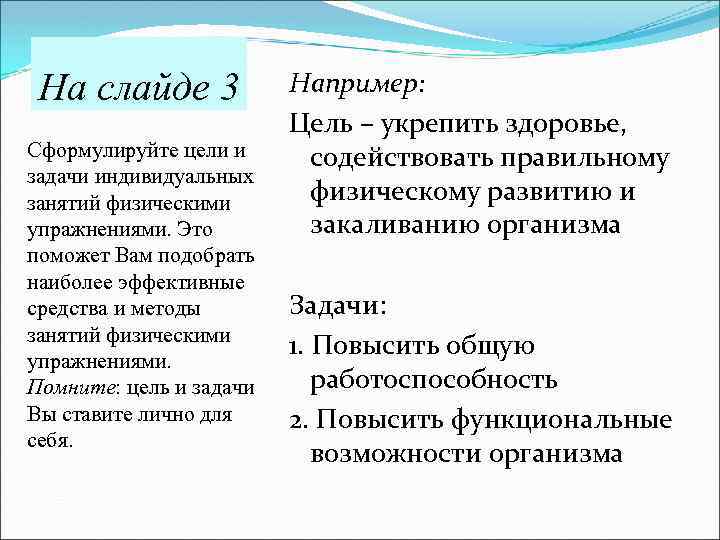 На слайде 3

Сформулируйте цели и задачи индивидуальных занятий физическими упражнениями. Это поможет Вам подобрать наиболее эффективные средства и методы занятий физическими упражнениями.
Помните: цель и задачи Вы ставите лично для себя.

Например:

Цель – укрепить здоровье, содействовать правильному физическому развитию и закаливанию организма

Задачи:

1. Повысить общую работоспособность

2. Повысить функциональные возможности организма